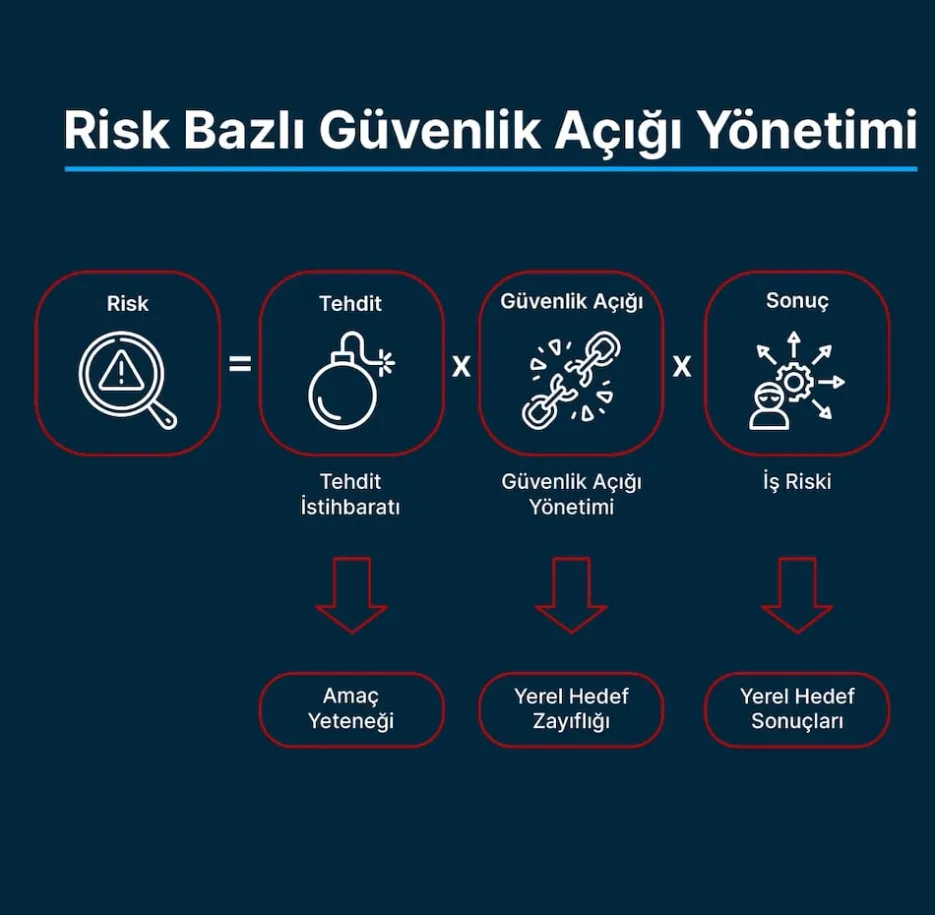 Risk Bazlı Güvenlik Açığı Yönetimi

Risk = Tehdit x Güvenlik Açığı x Sonuç

Tehdit İstihbaratı

Güvenlik Açığı Yönetimi

İş Riski

Amaç Yeteneği

Yerel Hedef Zayıflığı

Yerel Hedef Sonuçları